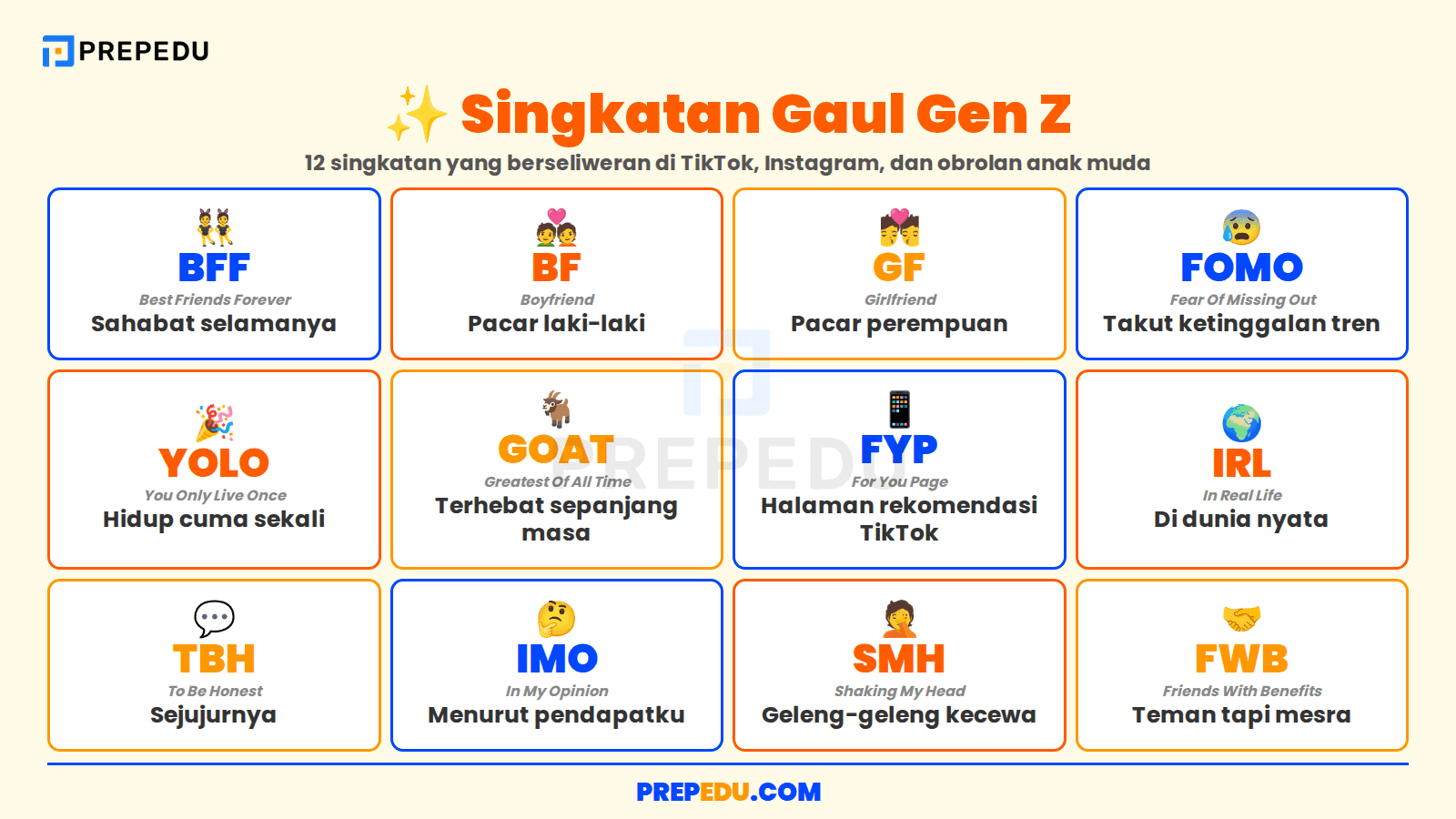 PREPEDU

✨ Singkatan Gaul Gen Z

12 singkatan yang berseliweran di TikTok, Instagram, dan obrolan anak muda

BFF
Best Friends Forever
Sahabat selamanya

BF
Boyfriend
Pacar laki-laki

GF
Girlfriend
Pacar perempuan

FOMO
Fear Of Missing Out
Takut ketinggalan tren

YOLO
You Only Live Once
Hidup cuma sekali

GOAT
Greatest Of All Time
Terhebat sepanjang masa

FYP
For You Page
Halaman rekomendasi TikTok

IRL
In Real Life
Di dunia nyata

TBH
To Be Honest
Sejujurnya

IMO
In My Opinion
Menurut pendapatku

SMH
Shaking My Head
Geleng-geleng kecewa

FWB
Friends With Benefits
Teman tapi mesra

PREPEDU

PREPEDU.COM